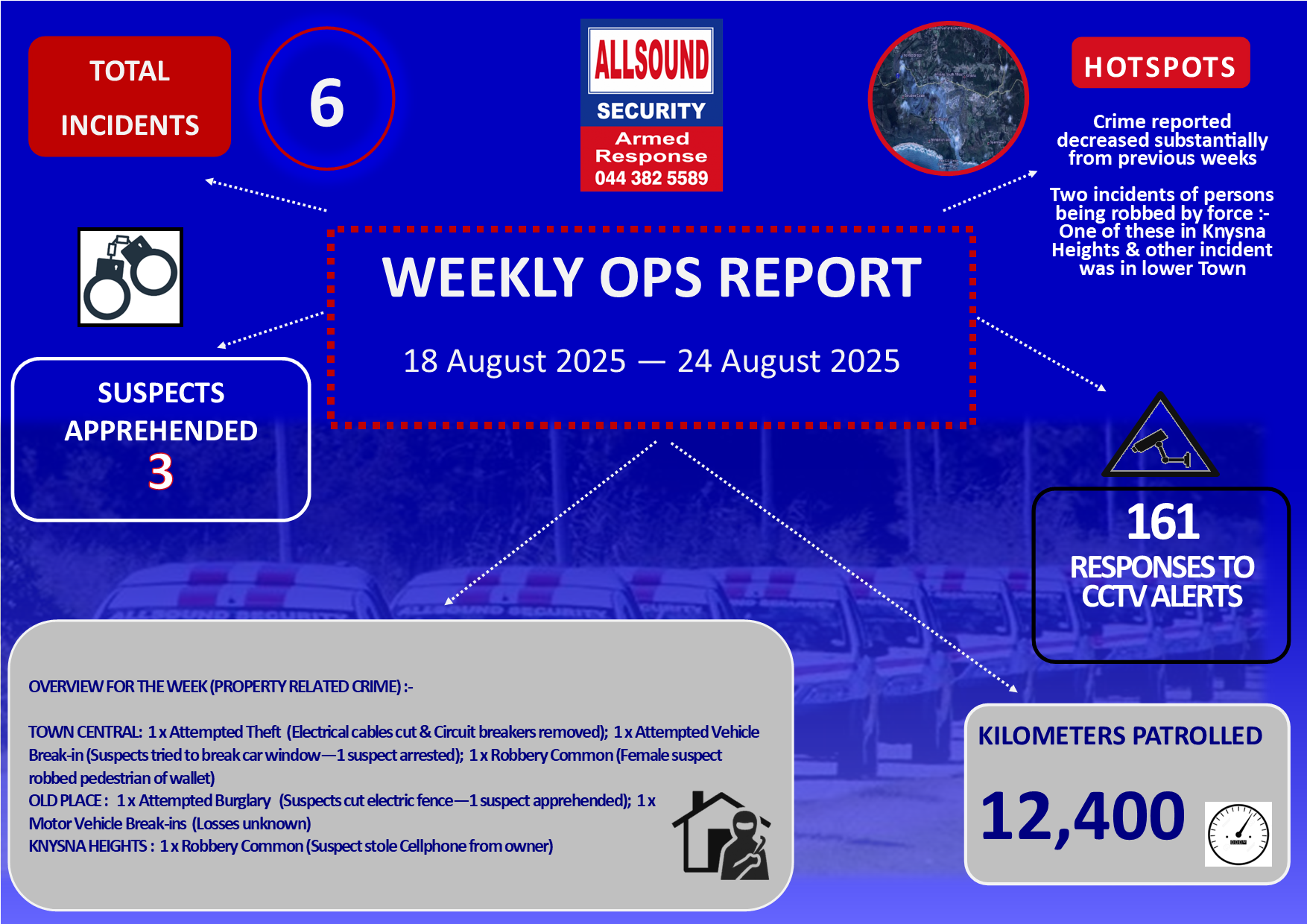 TOTAL INCIDENTS

6

ALLSOUND
SECURITY
Armed Response
044 382 5589

HOTSPOTS

Crime reported decreased substantially from previous weeks

Two incidents of persons being robbed by force :- One of these in Knysna Heights & other incident was in lower Town

WEEKLY OPS REPORT

18 August 2025 — 24 August 2025

SUSPECTS APPREHENDED
3

161
RESPONSES TO CCTV ALERTS

OVERVIEW FOR THE WEEK (PROPERTY RELATED CRIME) :-

TOWN CENTRAL: 1 x Attempted Theft (Electrical cables cut & Circuit breakers removed); 1 x Attempted Vehicle Break-in (Suspects tried to break car window—1 suspect arrested); 1 x Robbery Common (Female suspect robbed pedestrian of wallet)
OLD PLACE : 1 x Attempted Burglary (Suspects cut electric fence—1 suspect apprehended); 1 x Motor Vehicle Break-ins (Losses unknown)
KNYSNA HEIGHTS : 1 x Robbery Common (Suspect stole Cellphone from owner)

KILOMETERS PATROLLED

12,400